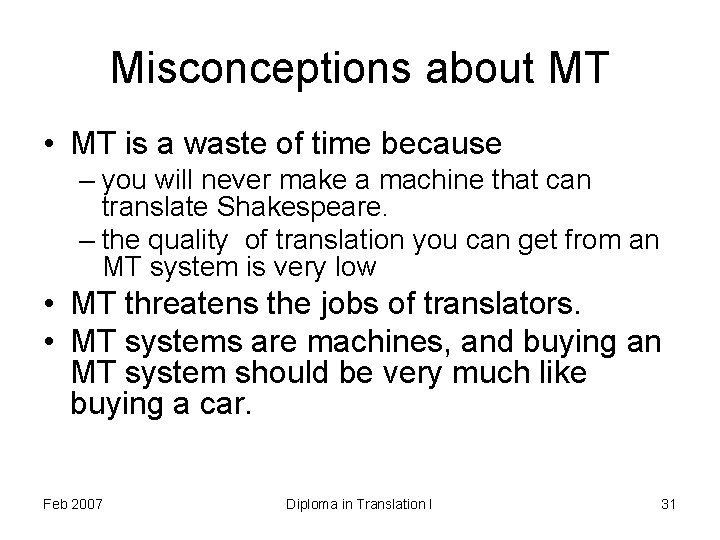 Misconceptions about MT

• MT is a waste of time because
– you will never make a machine that can translate Shakespeare.
– the quality of translation you can get from an MT system is very low
• MT threatens the jobs of translators.
• MT systems are machines, and buying an MT system should be very much like buying a car.

Feb 2007
Diploma in Translation I
31